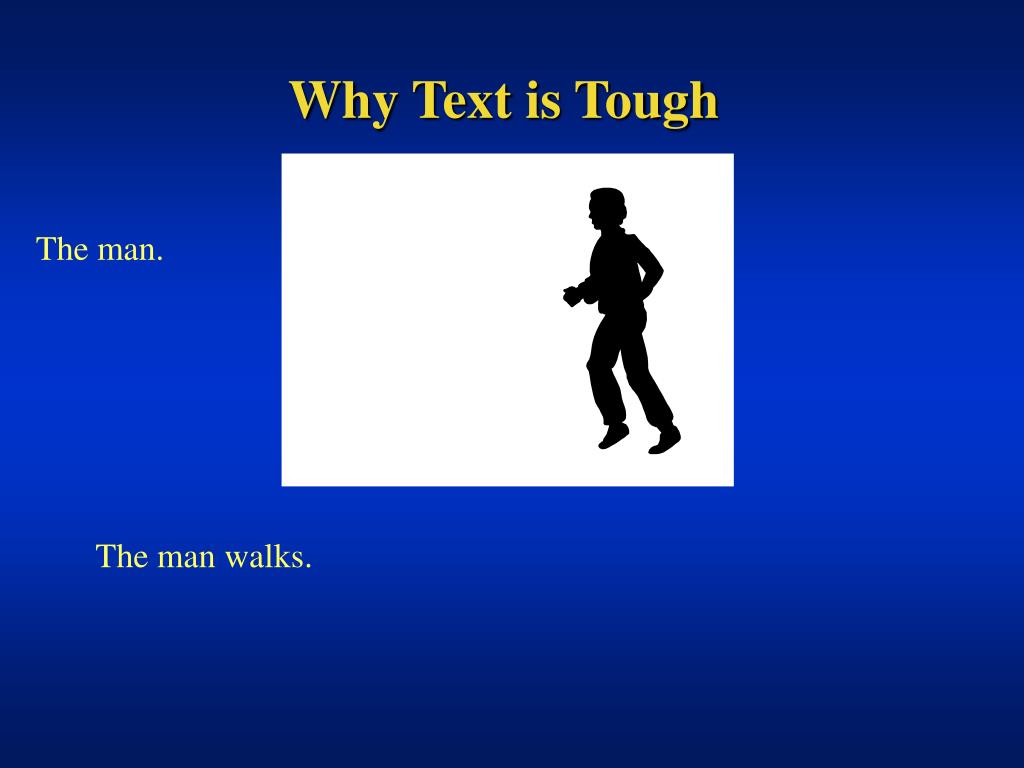 Why Text is Tough

The man.

The man walks.